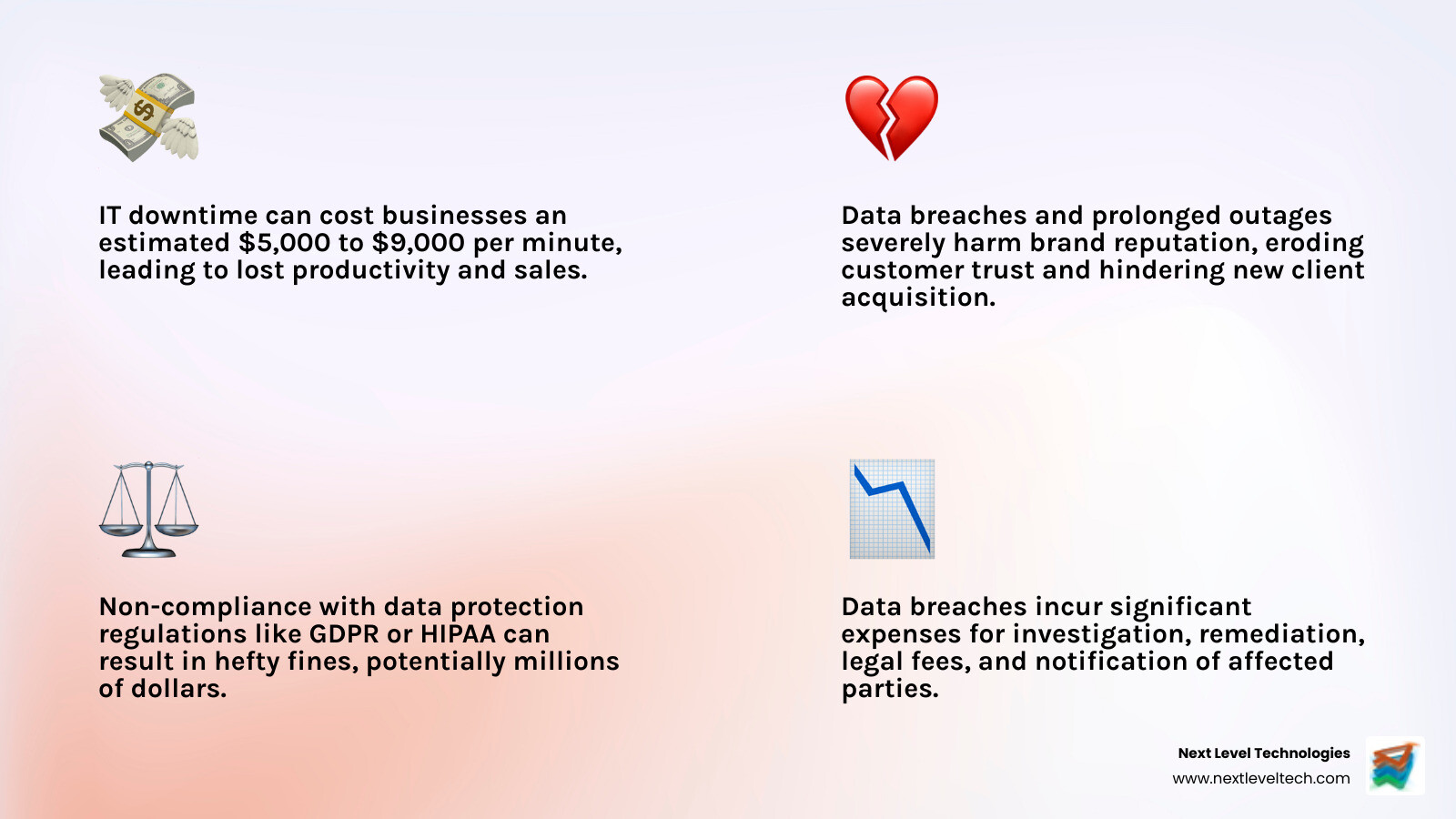 IT downtime can cost businesses an estimated \$5,000 to \$9,000 per minute, leading to lost productivity and sales.

Data breaches and prolonged outages severely harm brand reputation, eroding customer trust and hindering new client acquisition.

Non-compliance with data protection regulations like GDPR or HIPAA can result in hefty fines, potentially millions of dollars.

Data breaches incur significant expenses for investigation, remediation, legal fees, and notification of affected parties.

Next Level Technologies
www.nextleveltech.com